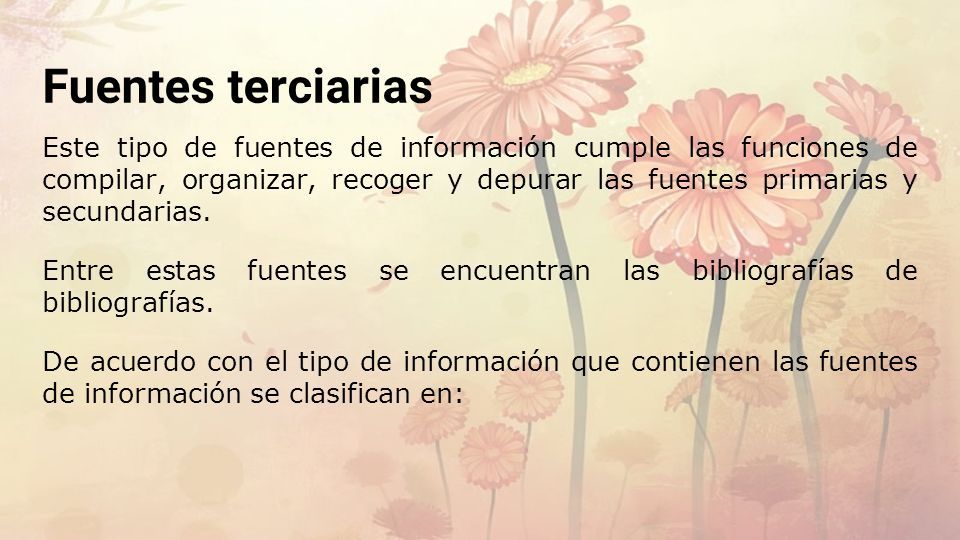 Fuentes terciarias

Este tipo de fuentes de información cumple las funciones de compilar, organizar, recoger y depurar las fuentes primarias y secundarias.

Entre estas fuentes se encuentran las bibliografías de bibliografías.

De acuerdo con el tipo de información que contienen las fuentes de información se clasifican en: